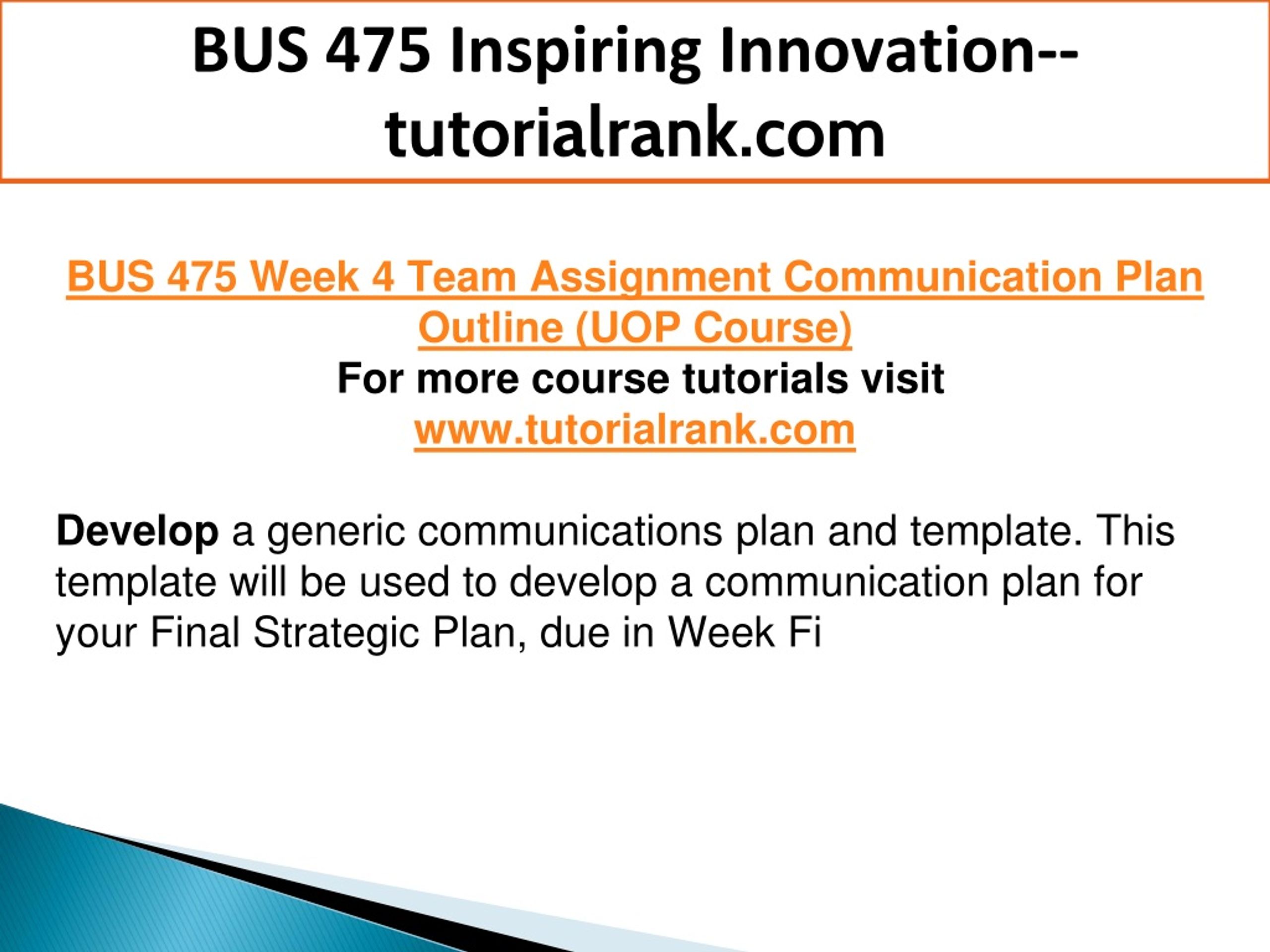 BUS 475 Inspiring Innovation--tutorialrank.com

BUS 475 Week 4 Team Assignment Communication Plan Outline (UOP Course)
For more course tutorials visit
www.tutorialrank.com

Develop a generic communications plan and template. This template will be used to develop a communication plan for your Final Strategic Plan, due in Week Fi